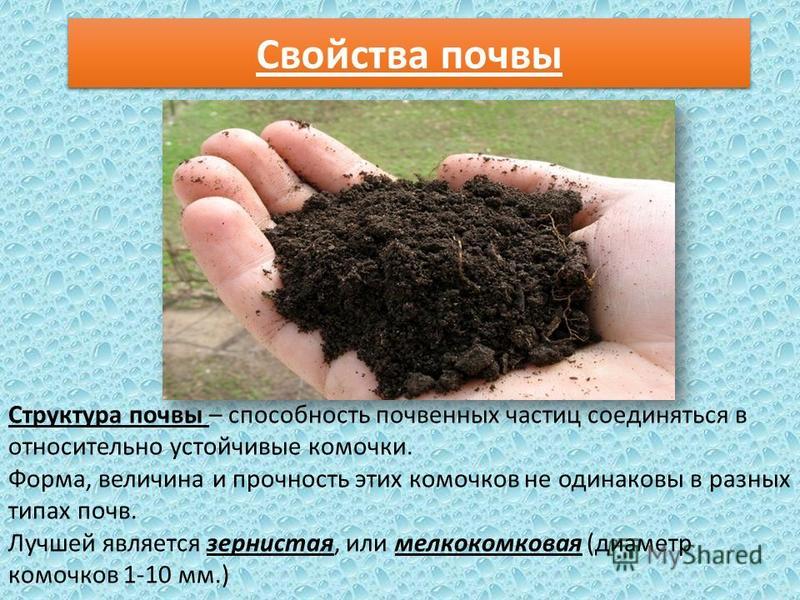 Свойства почвы

Структура почвы – способность почвенных частиц соединяться в относительно устойчивые комочки.
Форма, величина и прочность этих комочков не одинаковы в разных типах почв.
Лучшей является зернистая, или мелкокомковая (диаметр комочков 1-10 мм.)

MyShared